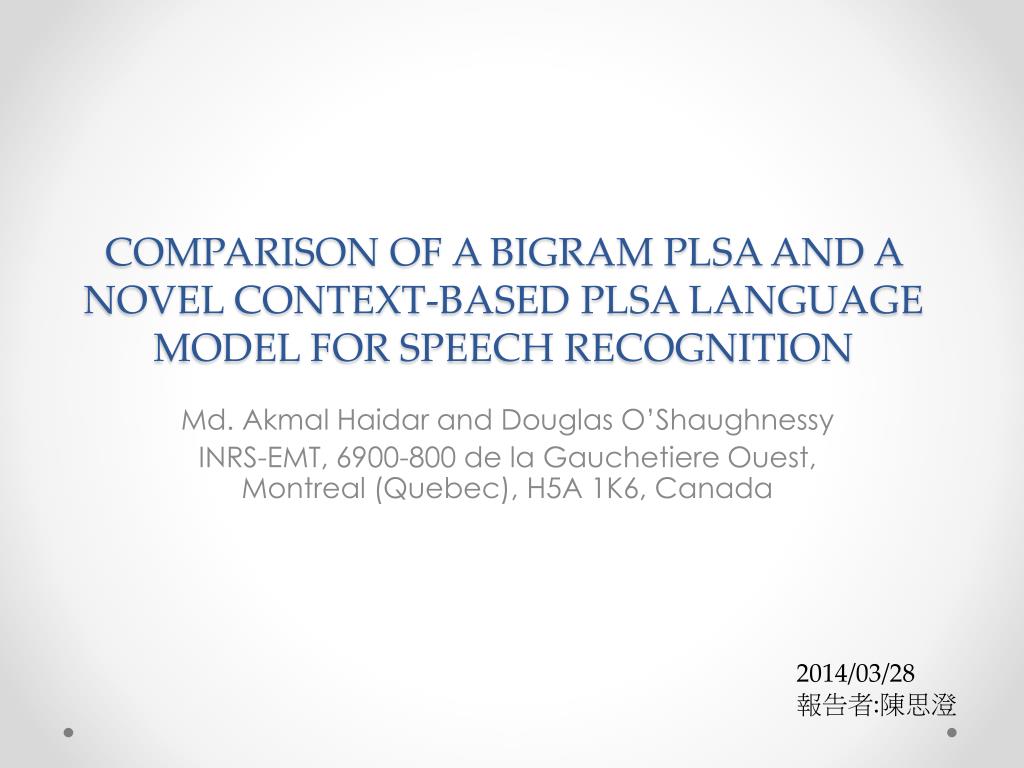 COMPARISON OF A BIGRAM PLSA AND A NOVEL CONTEXT-BASED PLSA LANGUAGE MODEL FOR SPEECH RECOGNITION

Md. Akmal Haidar and Douglas O'Shaughnessy
INRS-EMT, 6900-800 de la Gauchetiere Ouest, Montreal (Quebec), H5A 1K6, Canada

2014/03/28
報告者:陳思澄